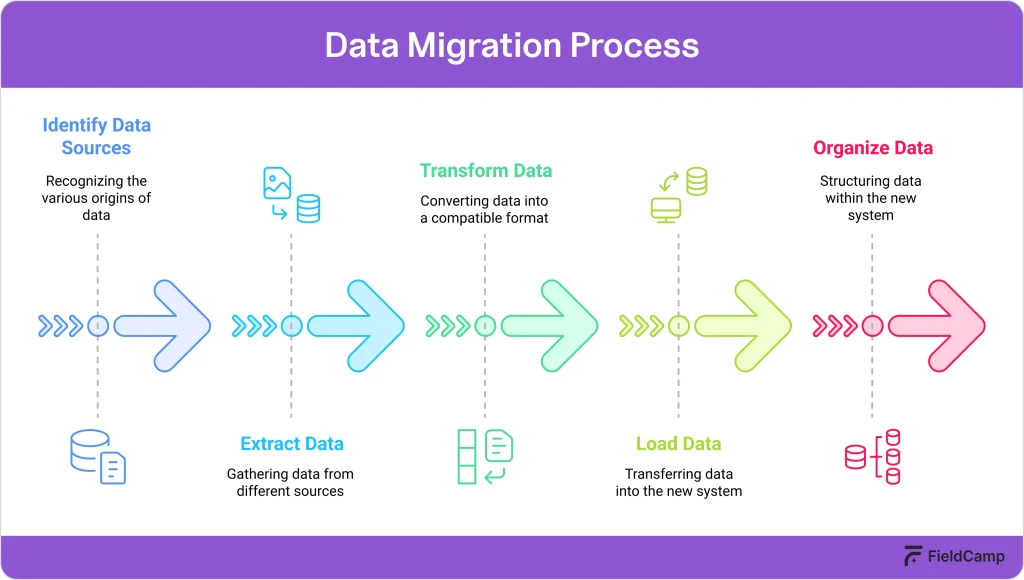 Data Migration Process

Identify Data Sources

Recognizing the various origins of data

Extract Data

Gathering data from different sources

Transform Data

Converting data into a compatible format

Load Data

Transferring data into the new system

Organize Data

Structuring data within the new system

FieldCamp